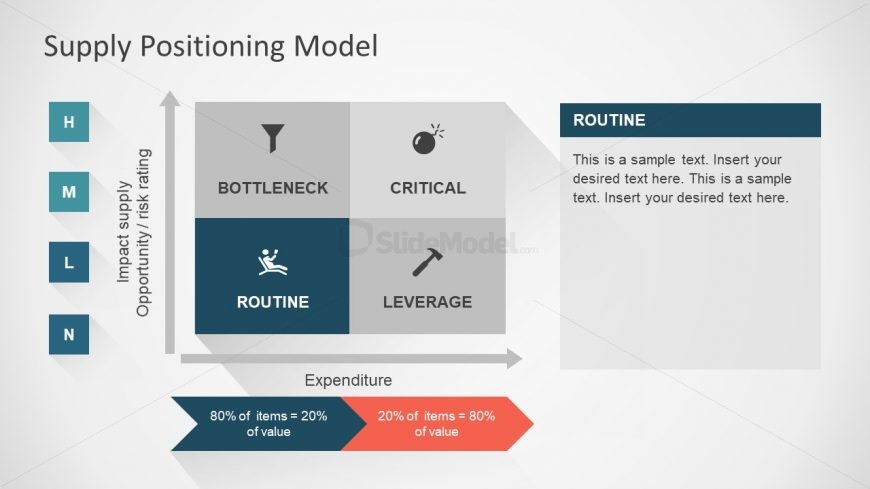 Supply Positioning Model

H

M

L

N

Impact supply
Opportunity / risk rating

BOTTLENECK

CRITICAL

ROUTINE

LEVERAGE

SlideModel.com

Expenditure

80% of items = 20% of value

20% of items = 80% of value

ROUTINE

This is a sample text. Insert your desired text here. This is a sample text. Insert your desired text here.